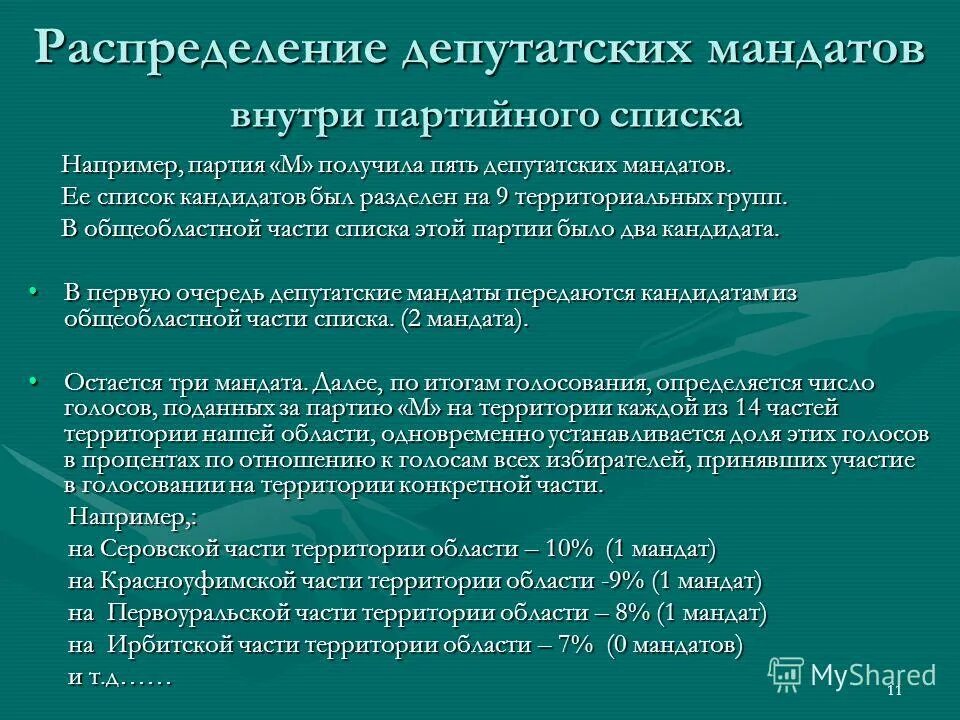 Распределение депутатских мандатов

внутри партийного списка

Например, партия «М» получила пять депутатских мандатов.
Ее список кандидатов был разделен на 9 территориальных групп.
В общеобластной части списка этой партии было два кандидата.

• В первую очередь депутатские мандаты передаются кандидатам из общеобластной части списка. (2 мандата).

• Остается три мандата. Далее, по итогам голосования, определяется число голосов, поданных за партию «М» на территории каждой из 14 частей территории нашей области, одновременно устанавливается доля этих голосов в процентах по отношению к голосам всех избирателей, принявших участие в голосовании на территории конкретной части.

Например,:
на Серовской части территории области – 10% (1 мандат)
на Красноуфимской части территории области -9% (1 мандат)
на Первоуральской части территории области – 8% (1 мандат)
на Ирбитской части территории области – 7% (0 мандатов)
и т.д……

MyShared

11